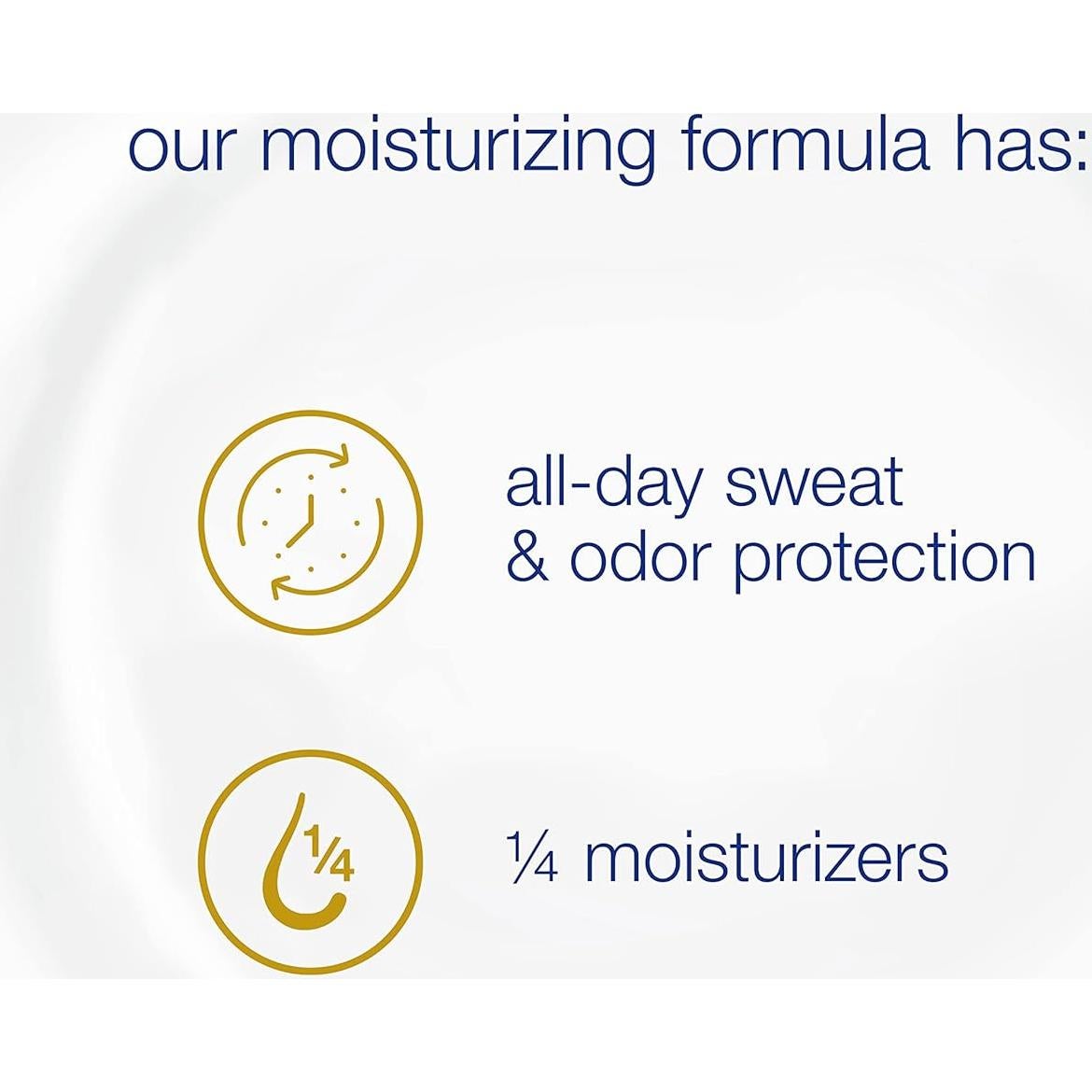 our moisturizing formula has:

all-day sweat & odor protection

¼

¼ moisturizers